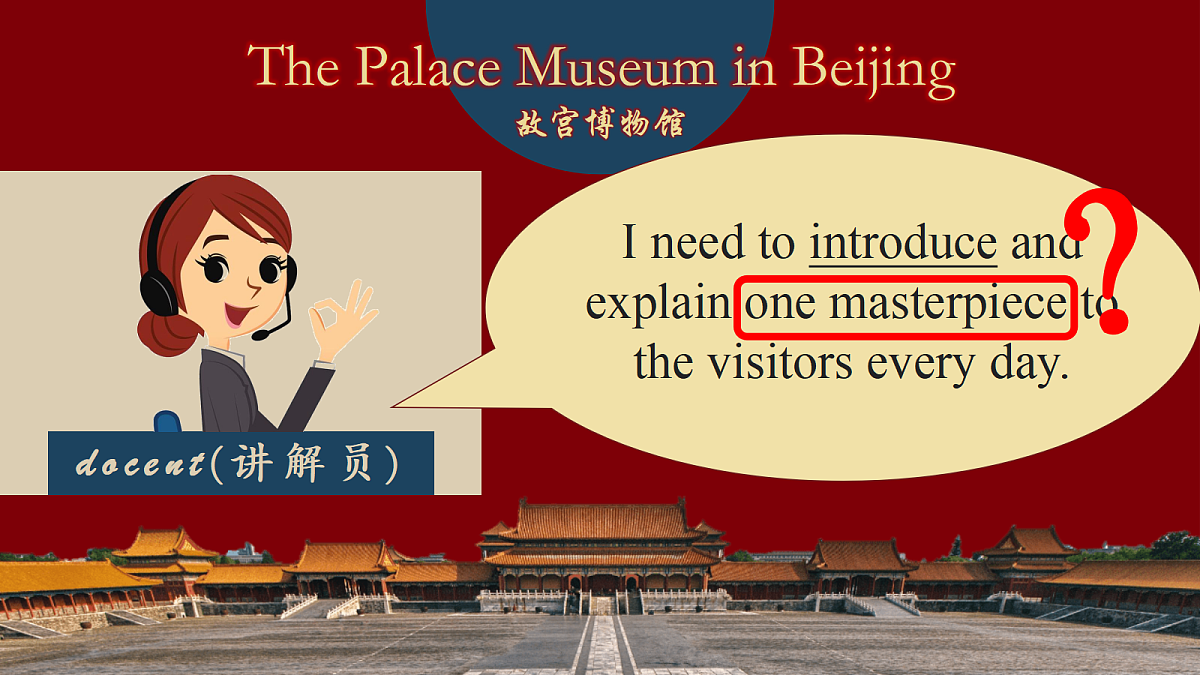 The Palace Museum in Beijing
故宫博物馆

docent(讲解员)

I need to introduce and explain one masterpiece to the visitors every day.

?